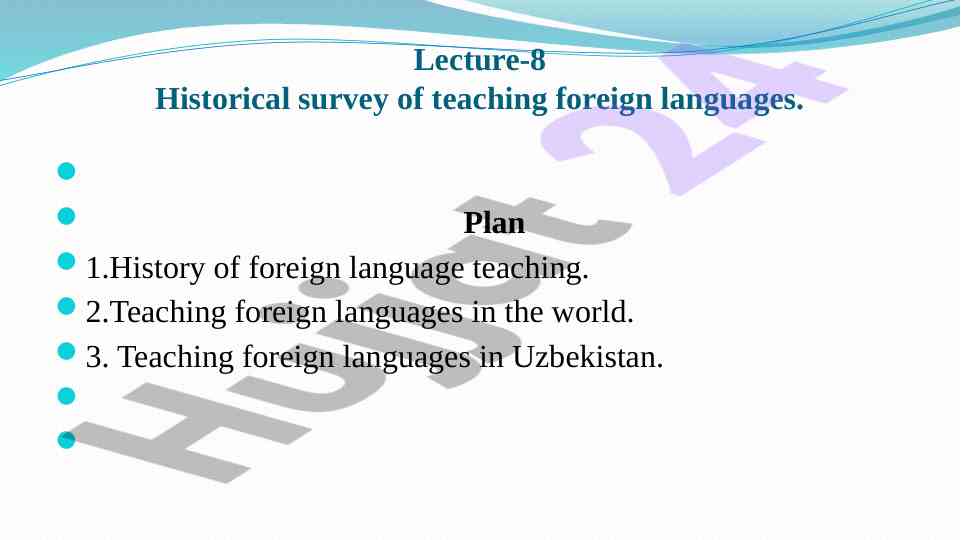 Lecture-8
Historical survey of teaching foreign languages.

Plan

1.History of foreign language teaching.
2.Teaching foreign languages in the world.
3. Teaching foreign languages in Uzbekistan.

Hujjat 24